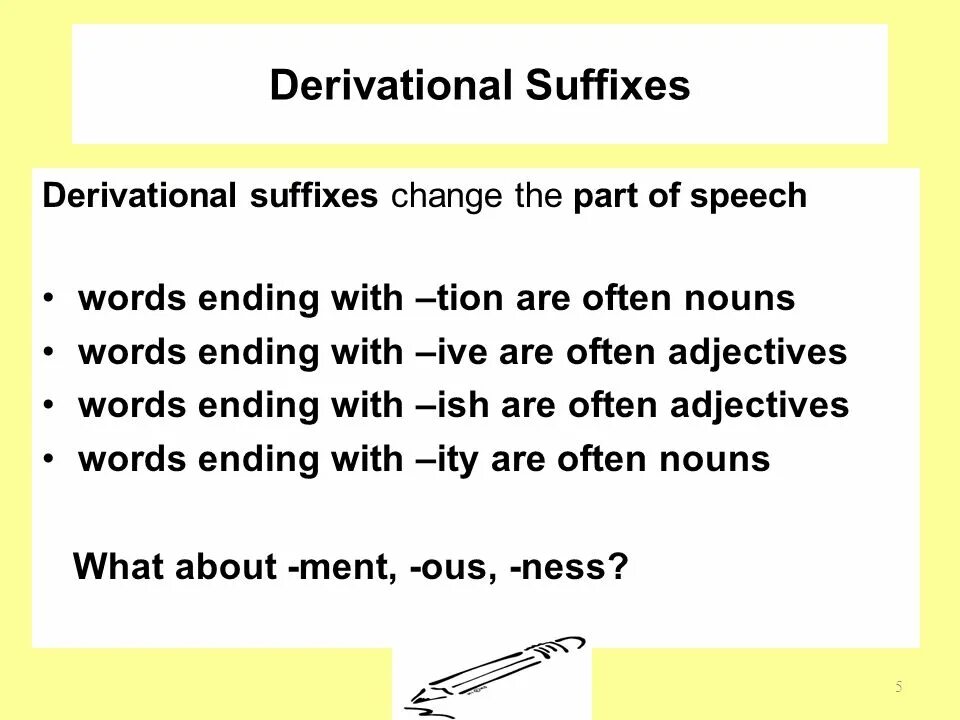 Derivational Suffixes

Derivational suffixes change the part of speech

• words ending with –tion are often nouns
• words ending with –ive are often adjectives
• words ending with –ish are often adjectives
• words ending with –ity are often nouns

What about -ment, -ous, -ness?

5